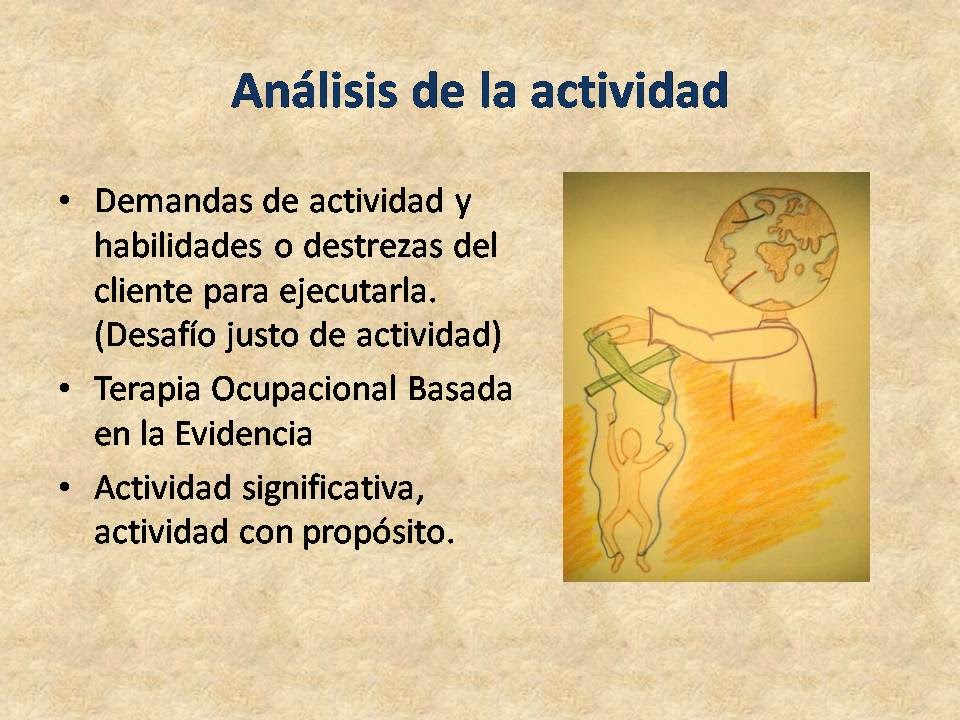 Análisis de la actividad

• Demandas de actividad y habilidades o destrezas del cliente para ejecutarla. (Desafío justo de actividad)
• Terapia Ocupacional Basada en la Evidencia
• Actividad significativa, actividad con propósito.